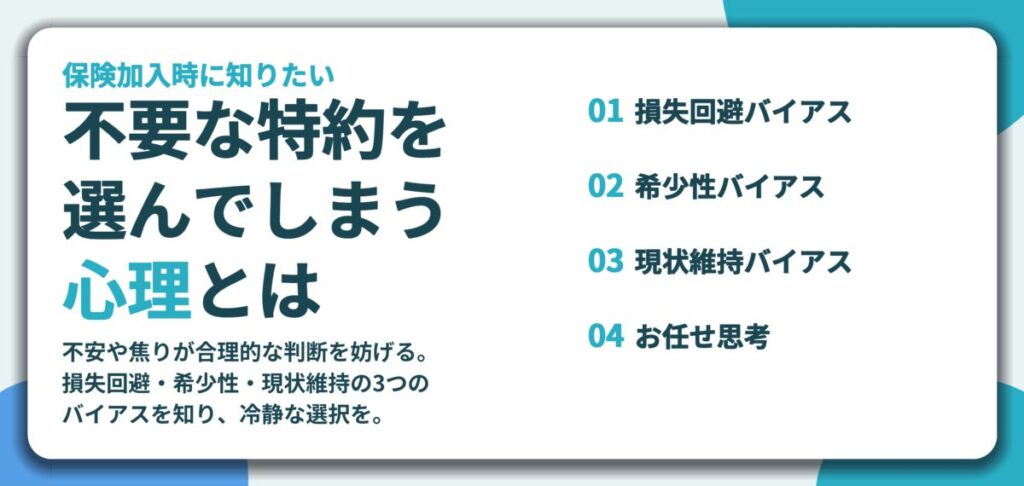 保険加入時に知りたい

不要な特約を選んでしまう心理とは

不安や焦りが合理的な判断を妨げる。損失回避・希少性・現状維持の3つのバイアスを知り、冷静な選択を。

01 損失回避バイアス

02 希少性バイアス

03 現状維持バイアス

04 お任せ思考